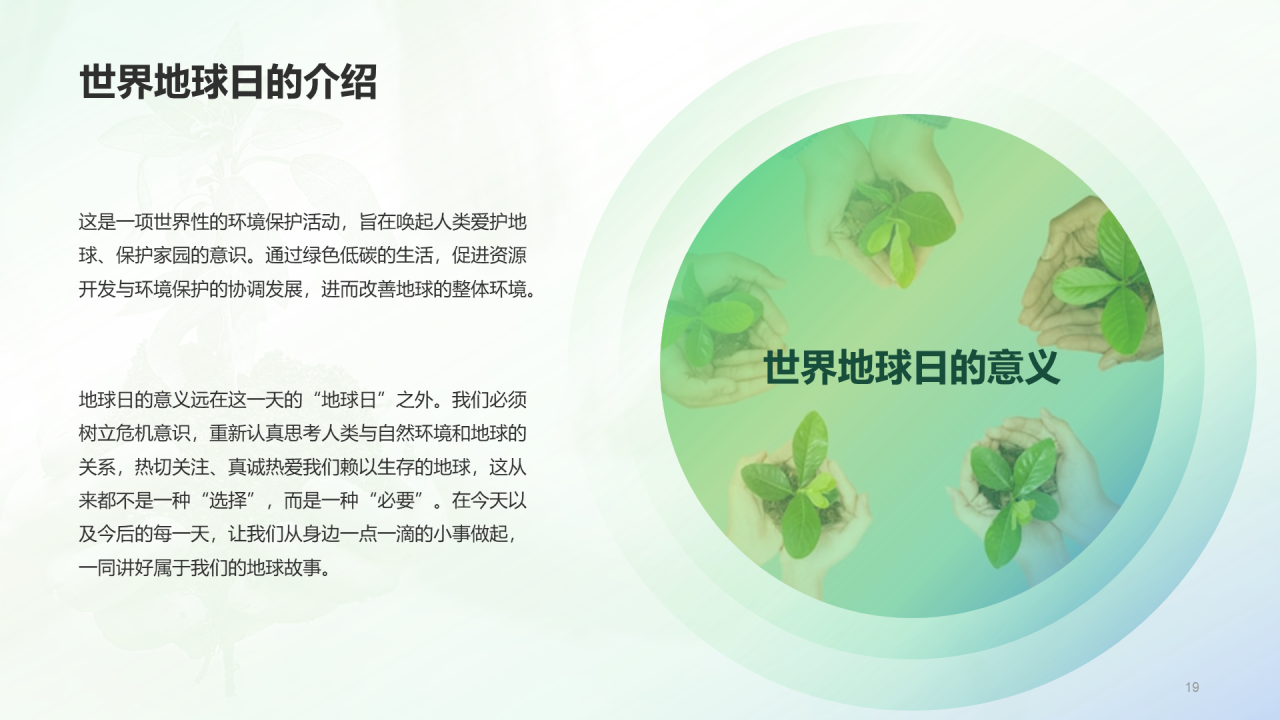 世界地球日的介绍

这是一项世界性的环境保护活动，旨在唤起人类爱护地球、保护家园的意识。通过绿色低碳的生活，促进资源开发与环境保护的协调发展，进而改善地球的整体环境。

地球日的意义远在这一天的“地球日”之外。我们必须树立危机意识，重新认真思考人类与自然环境和地球的关系，热切关注、真诚热爱我们赖以生存的地球，这从来都不是一种“选择”，而是一种“必要”。在今天以及今后的每一天，让我们从身边一点一滴的小事做起，一同讲好属于我们的地球故事。

世界地球日的意义

19